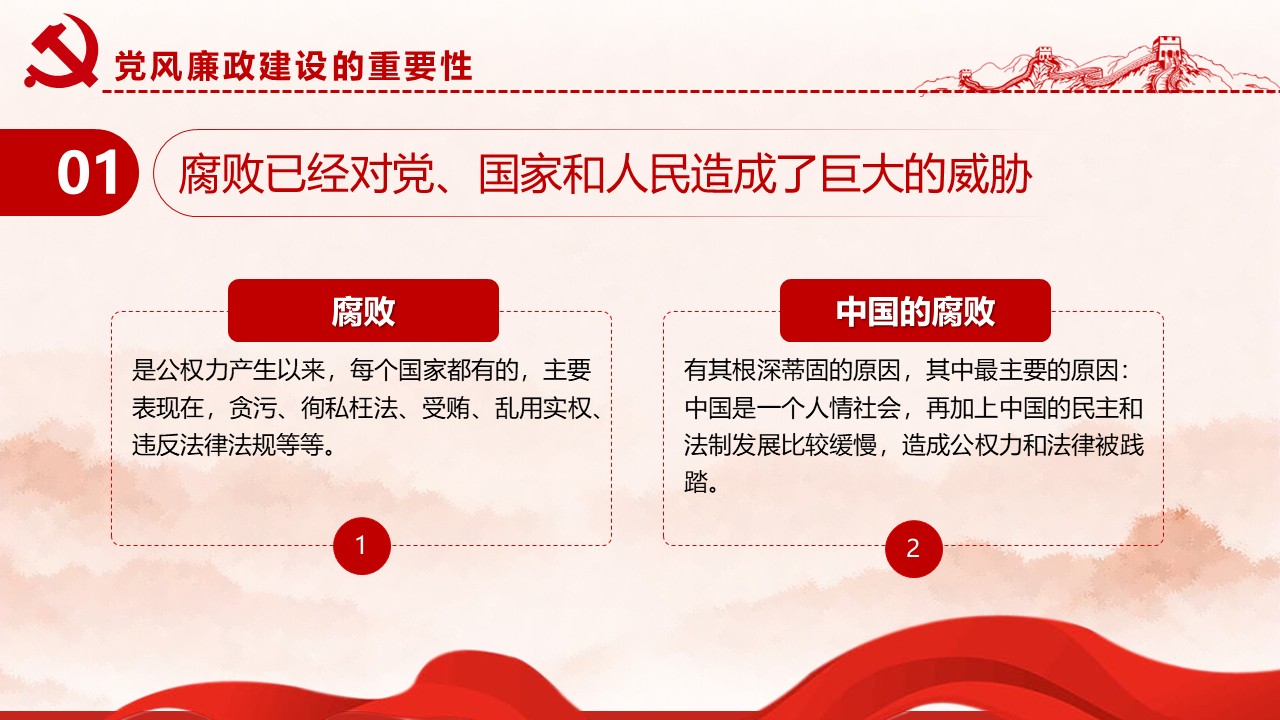 党风廉政建设的重要性

01 腐败已经对党、国家和人民造成了巨大的威胁

腐败

是公权力产生以来，每个国家都有的，主要表现在，贪污、徇私枉法、受贿、乱用实权、违反法律法规等等。

1

中国的腐败

有其根深蒂固的原因，其中最主要的原因：中国是一个人情社会，再加上中国的民主和法制发展比较缓慢，造成公权力和法律被践踏。

2